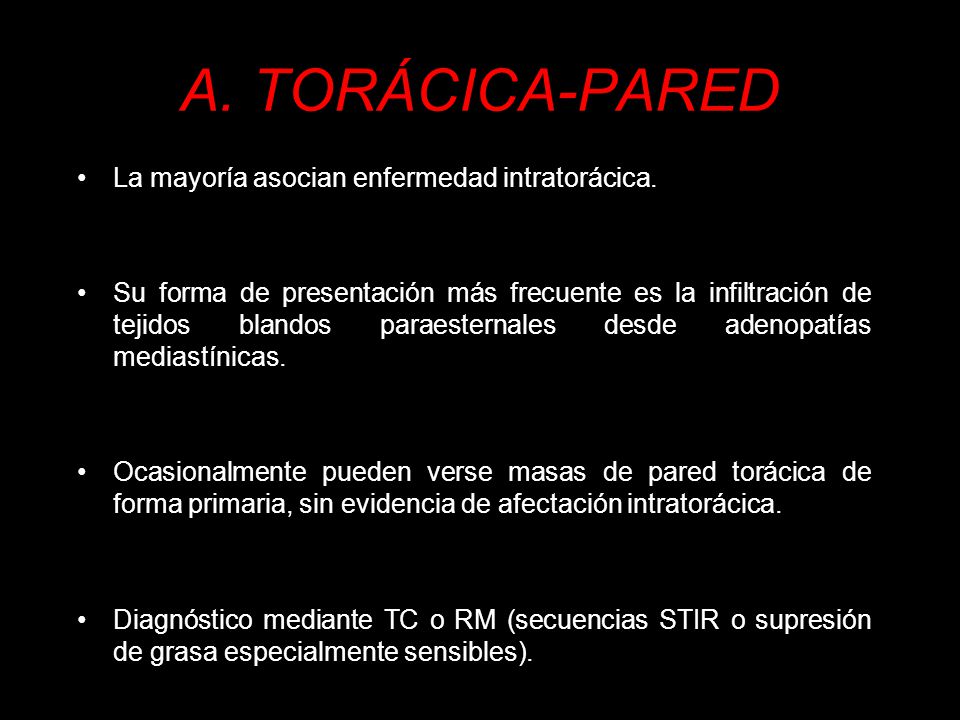 A. TORÁCICA-PARED

• La mayoría asocian enfermedad intratorácica.

• Su forma de presentación más frecuente es la infiltración de tejidos blandos paraesternales desde adenopatías mediastínicas.

• Ocasionalmente pueden verse masas de pared torácica de forma primaria, sin evidencia de afectación intratorácica.

• Diagnóstico mediante TC o RM (secuencias STIR o supresión de grasa especialmente sensibles).